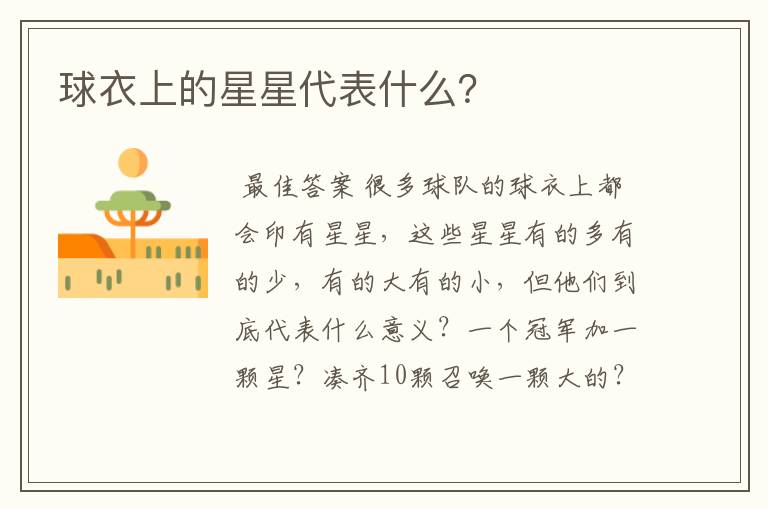 球衣上的星星代表什么?

最佳答案 很多球队的球衣上都会印有星星，这些星星有的多有的少，有的大有的小，但他们到底代表什么意义？一个冠军加一颗星？凑齐10颗召唤一颗大的？